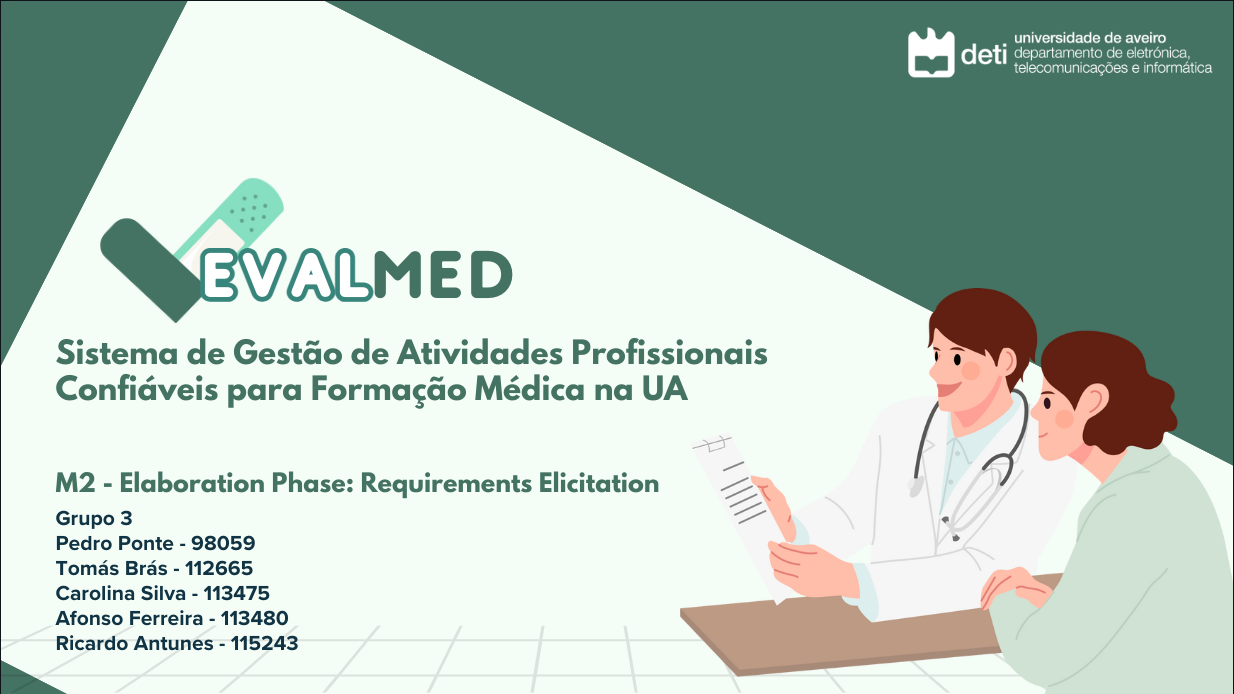 deti universidade de aveiro
departamento de eletrónica, telecomunicações e informática

EVALMED

Sistema de Gestão de Atividades Profissionais Confiáveis para Formação Médica na UA

M2 - Elaboration Phase: Requirements Elicitation

Grupo 3
Pedro Ponte - 98059
Tomás Brás - 112665
Carolina Silva - 113475
Afonso Ferreira - 113480
Ricardo Antunes - 115243